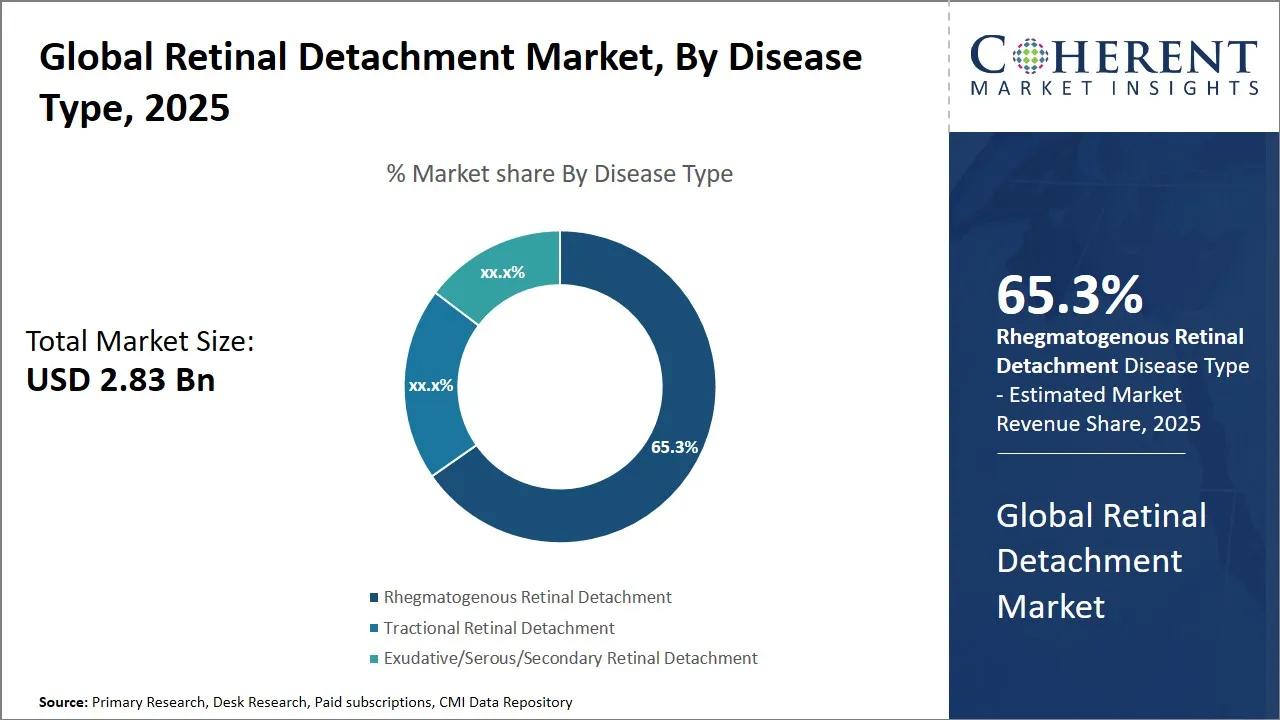 Global Retinal Detachment Market, By Disease Type, 2025

COHERENT
MARKET INSIGHTS

% Market share By Disease Type

Total Market Size:
USD 2.83 Bn

xx.x%

xx.x%

65.3%

Rhegmatogenous Retinal Detachment
Tractional Retinal Detachment
Exudative/Serous/Secondary Retinal Detachment

65.3%
Rhegmatogenous Retinal Detachment Disease Type - Estimated Market Revenue Share, 2025

Global Retinal Detachment Market

Source: Primary Research, Desk Research, Paid subscriptions, CMI Data Repository